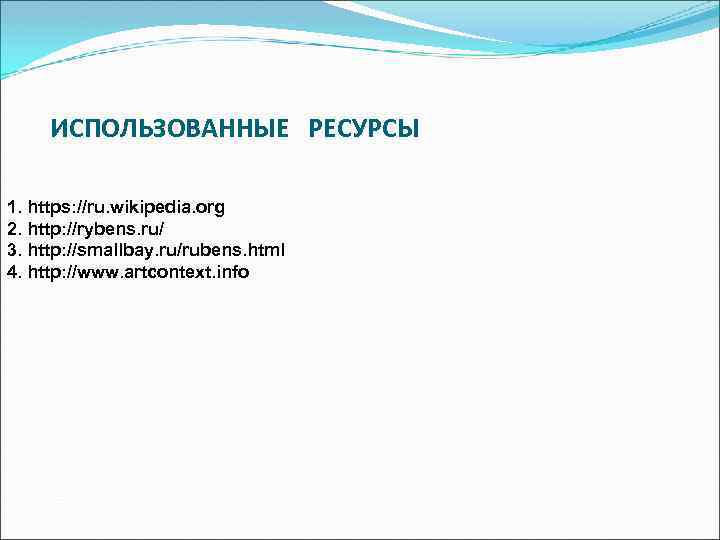 ИСПОЛЬЗОВАННЫЕ РЕСУРСЫ

1. https://ru.wikipedia.org
2. http://rybens.ru/
3. http://smallbay.ru/rubens.html
4. http://www.artcontext.info